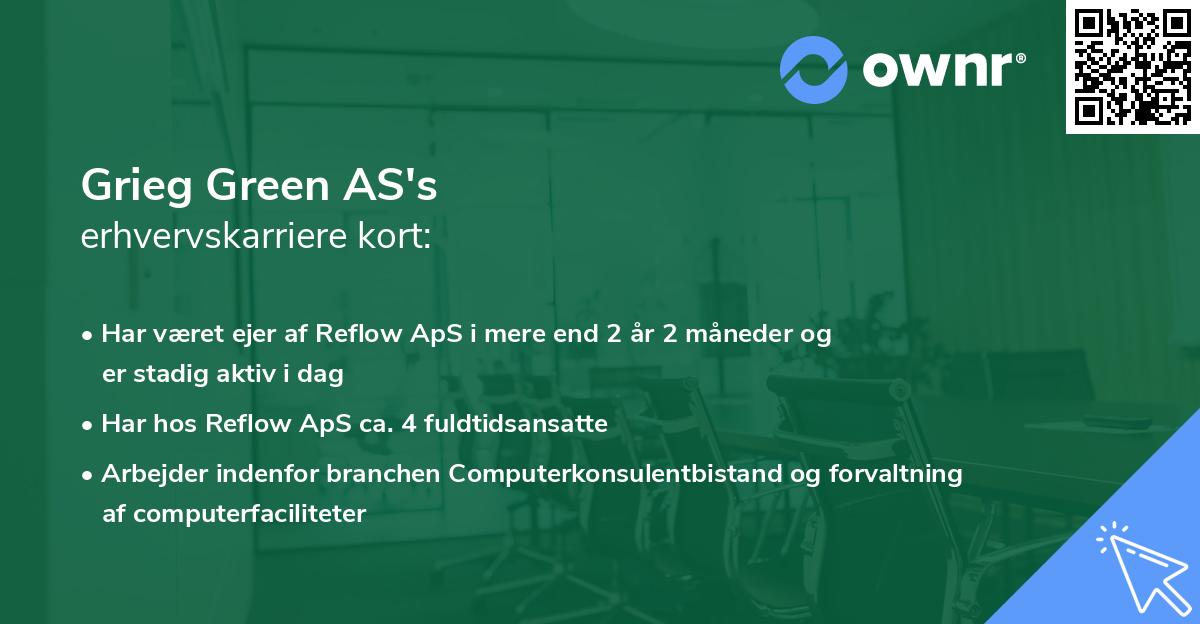 ownr®

Grieg Green AS's
erhvervskarriere kort:

• Har været ejer af Reflow ApS i mere end 2 år 2 måneder og er stadig aktiv i dag

• Har hos Reflow ApS ca. 4 fuldtidsansatte

• Arbejder indenfor branchen Computerkonsulentbistand og forvaltning af computerfaciliteter